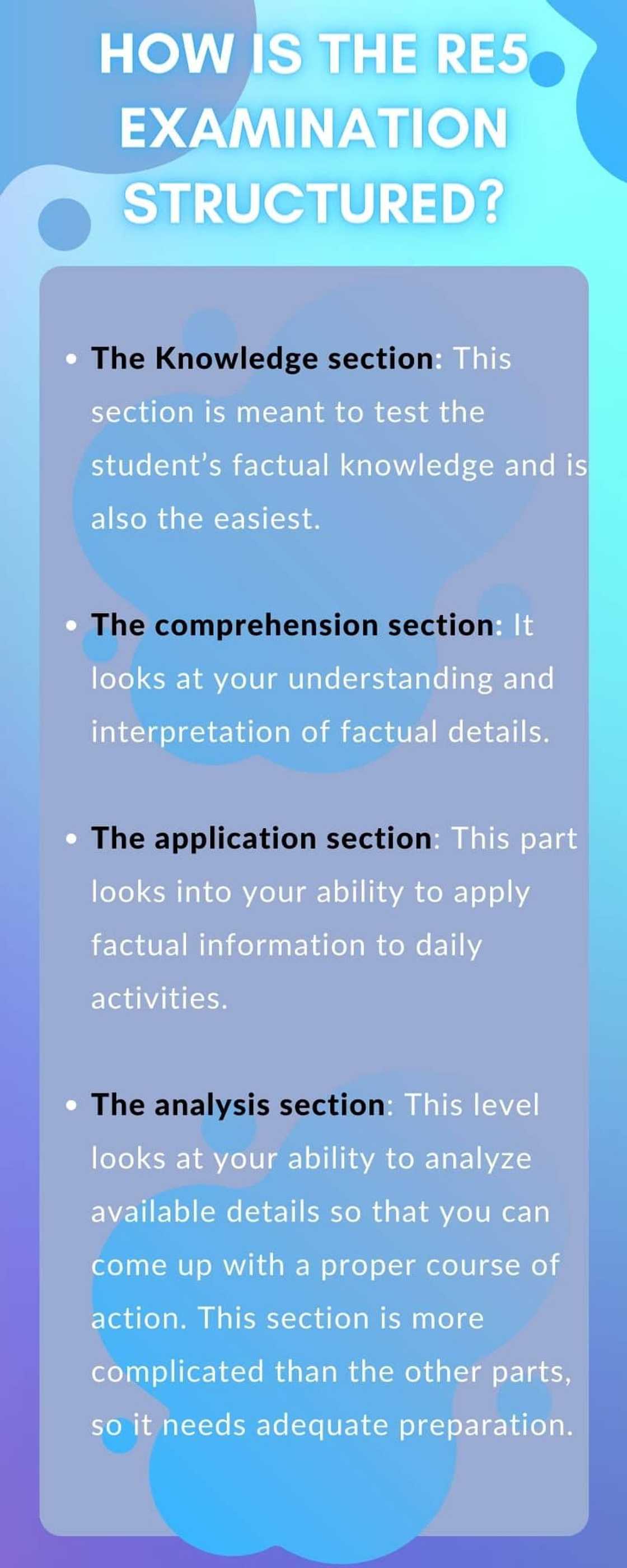 HOW IS THE RE5 EXAMINATION STRUCTURED?

• The Knowledge section: This section is meant to test the student's factual knowledge and is also the easiest.

• The comprehension section: It looks at your understanding and interpretation of factual details.

• The application section: This part looks into your ability to apply factual information to daily activities.

• The analysis section: This level looks at your ability to analyze available details so that you can come up with a proper course of action. This section is more complicated than the other parts, so it needs adequate preparation.